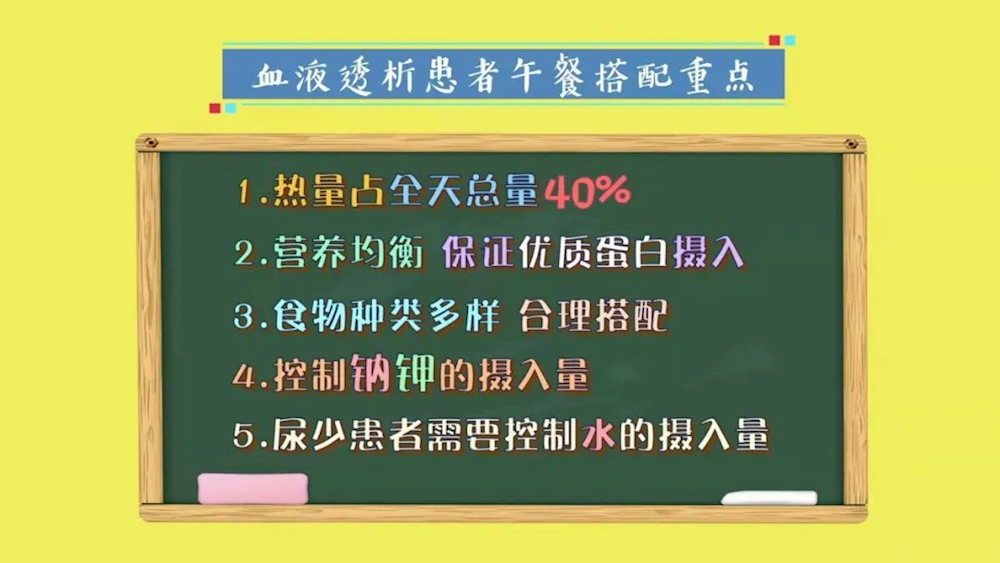 血液透析患者午餐搭配重点

1.热量占全天总量40%

2.营养均衡 保证优质蛋白摄入

3.食物种类多样 合理搭配

4.控制钠钾的摄入量

5.尿少患者需要控制水的摄入量